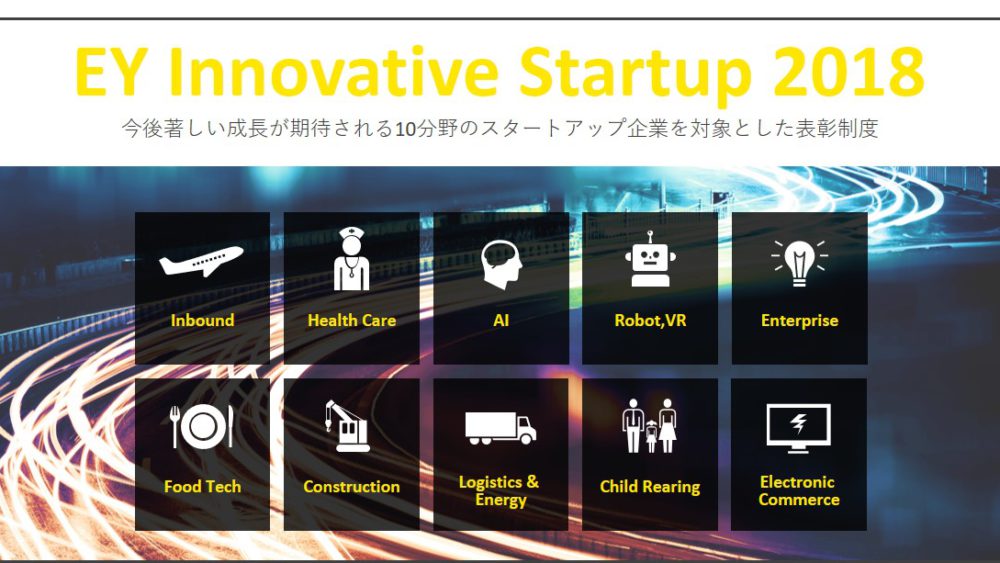 EY Innovative Startup 2018

今後著しい成長が期待される10分野のスタートアップ企業を対象とした表彰制度

Inbound

Health Care

AI

Robot,VR

Enterprise

Food Tech

Construction

Logistics & Energy

Child Rearing

Electronic Commerce